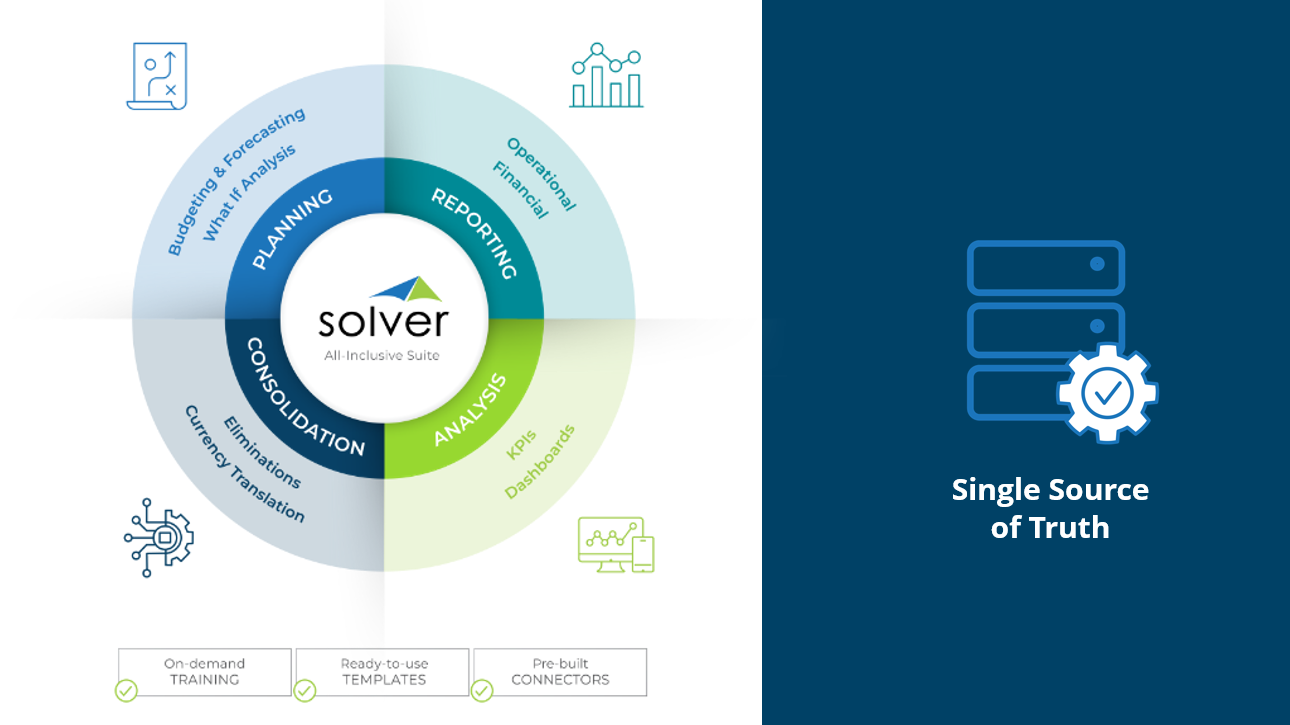 Budgeting & Forecasting
What If Analysis

PLANNING

Operational
Financial

REPORTING

solver
All-Inclusive Suite

CONSOLIDATION

Eliminations
Currency Translation

ANALYSIS

KPIs
Dashboards

On-demand
TRAINING

Ready-to-use
TEMPLATES

Pre-built
CONNECTORS

Single Source
of Truth